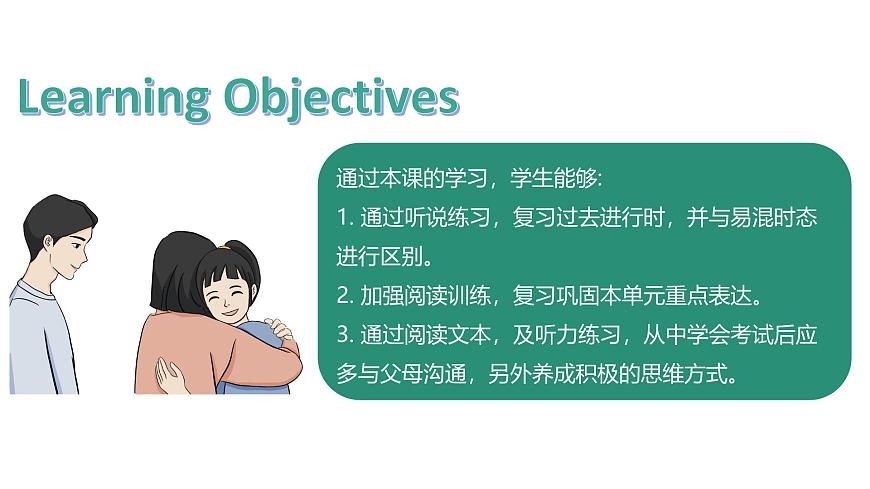 Learning Objectives

通过本课的学习，学生能够:

1. 通过听说练习，复习过去进行时，并与易混时态进行区别。

2. 加强阅读训练，复习巩固本单元重点表达。

3. 通过阅读文本，及听力练习，从中学会考试后应多与父母沟通，另外养成积极的思维方式。